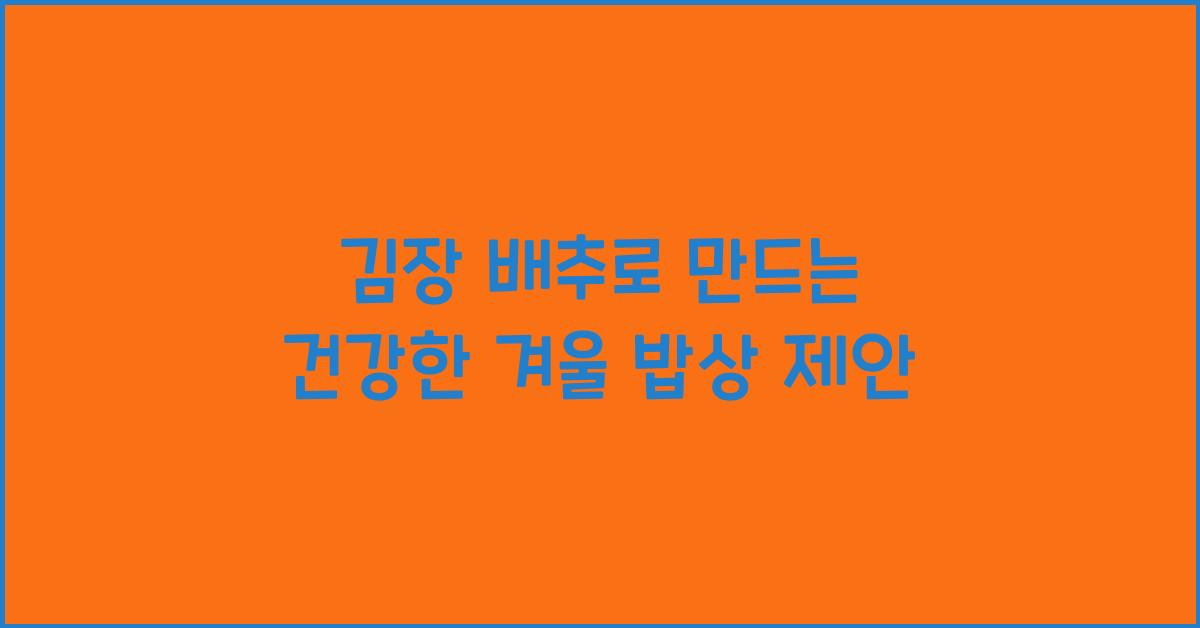 김장 배추로 만드는
건강한 겨울 밥상 제안